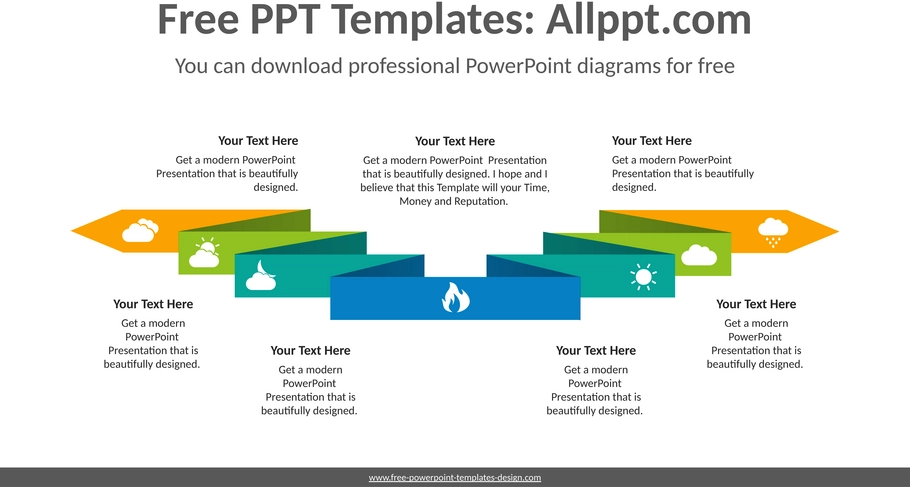 Free PPT Templates: Allppt.com

You can download professional PowerPoint diagrams for free

Your Text Here
Get a modern PowerPoint Presentation that is beautifully designed.

Your Text Here
Get a modern PowerPoint Presentation that is beautifully designed. I hope and I believe that this Template will your Time, Money and Reputation.

Your Text Here
Get a modern PowerPoint Presentation that is beautifully designed.

Your Text Here
Get a modern PowerPoint Presentation that is beautifully designed.

Your Text Here
Get a modern PowerPoint Presentation that is beautifully designed.

Your Text Here
Get a modern PowerPoint Presentation that is beautifully designed.

Your Text Here
Get a modern PowerPoint Presentation that is beautifully designed.

www.free-powerpoint-templates-design.com